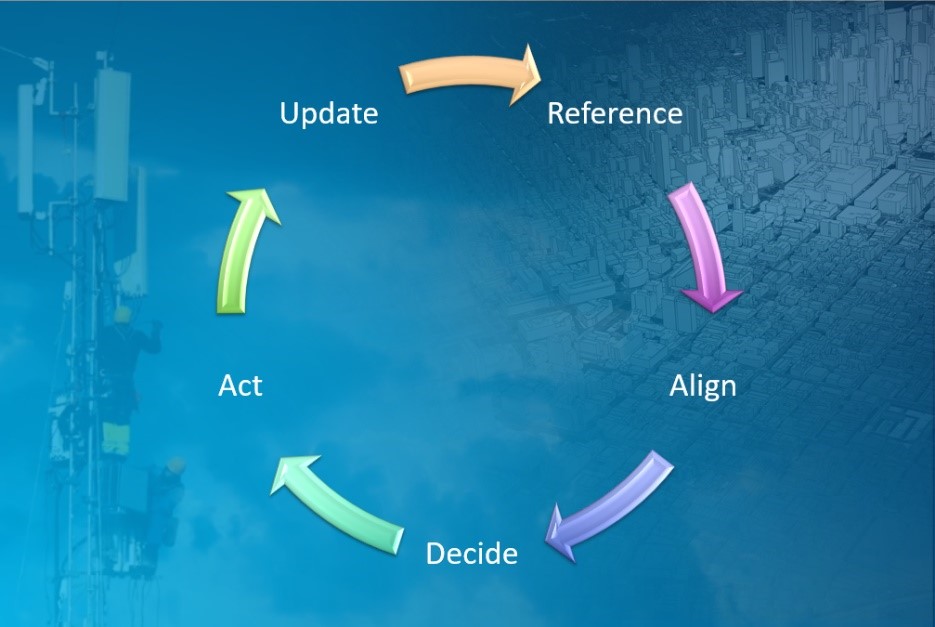 Update

Reference

Align

Decide

Act